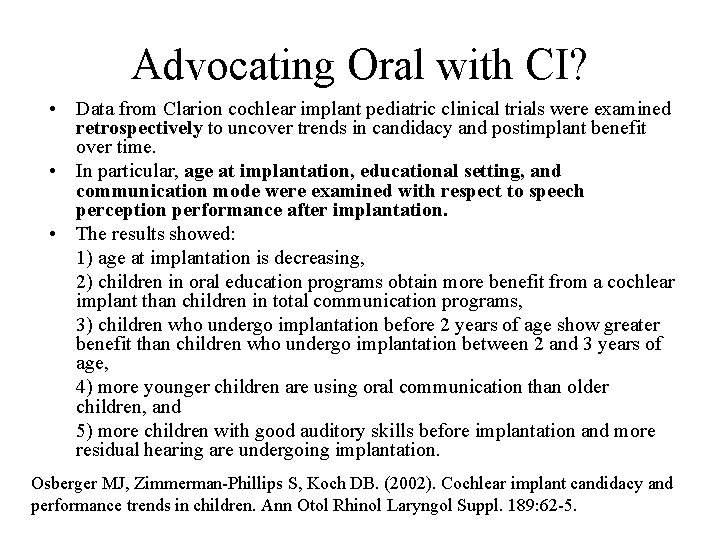 Advocating Oral with CI?

• Data from Clarion cochlear implant pediatric clinical trials were examined retrospectively to uncover trends in candidacy and postimplant benefit over time.

• In particular, age at implantation, educational setting, and communication mode were examined with respect to speech perception performance after implantation.

• The results showed:

1) age at implantation is decreasing,

2) children in oral education programs obtain more benefit from a cochlear implant than children in total communication programs,

3) children who undergo implantation before 2 years of age show greater benefit than children who undergo implantation between 2 and 3 years of age,

4) more younger children are using oral communication than older children, and

5) more children with good auditory skills before implantation and more residual hearing are undergoing implantation.

Osberger MJ, Zimmerman-Phillips S, Koch DB. (2002). Cochlear implant candidacy and performance trends in children. Ann Otol Rhinol Laryngol Suppl. 189:62-5.